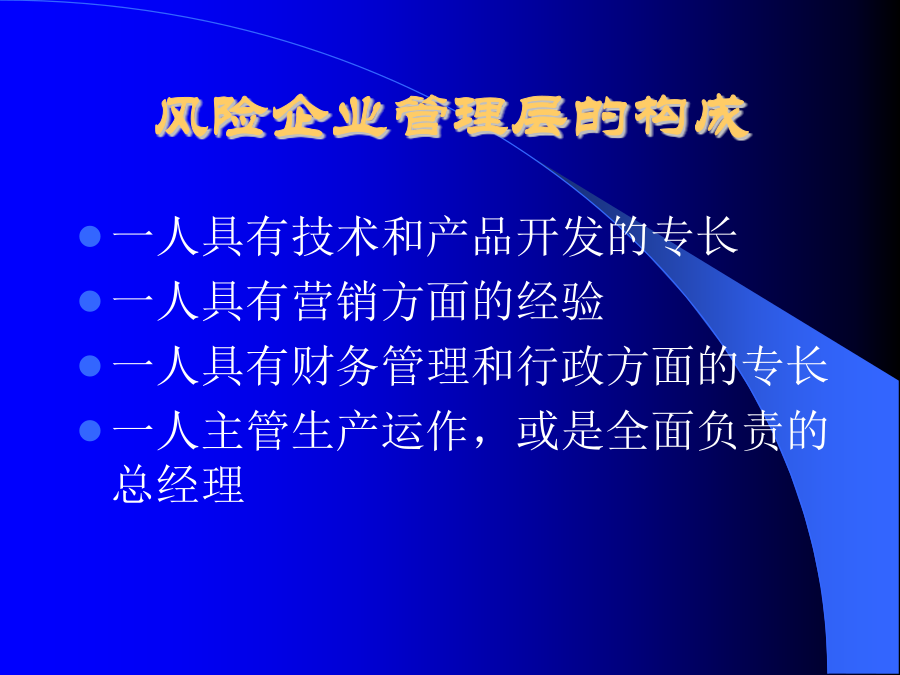 风险企业管理层的构成

- 一人具有技术和产品开发的专长
- 一人具有营销方面的经验
- 一人具有财务管理和行政方面的专长
- 一人主管生产运作，或是全面负责的总经理